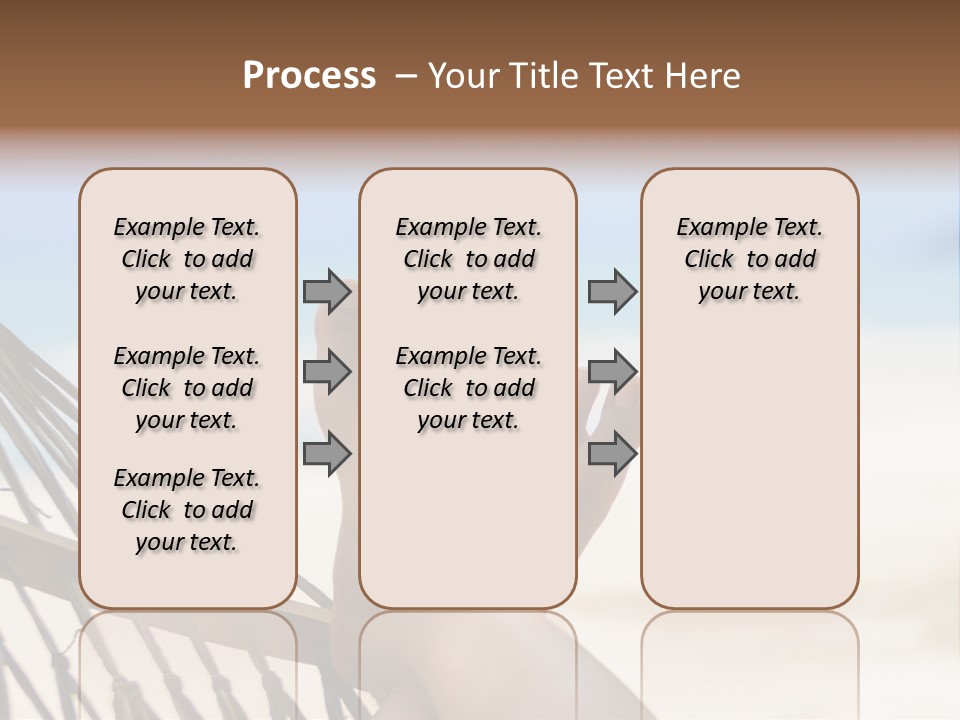 Process – Your Title Text Here

Example Text. Click to add your text.

Example Text. Click to add your text.

Example Text. Click to add your text.

Example Text. Click to add your text.

Example Text. Click to add your text.

Example Text. Click to add your text.